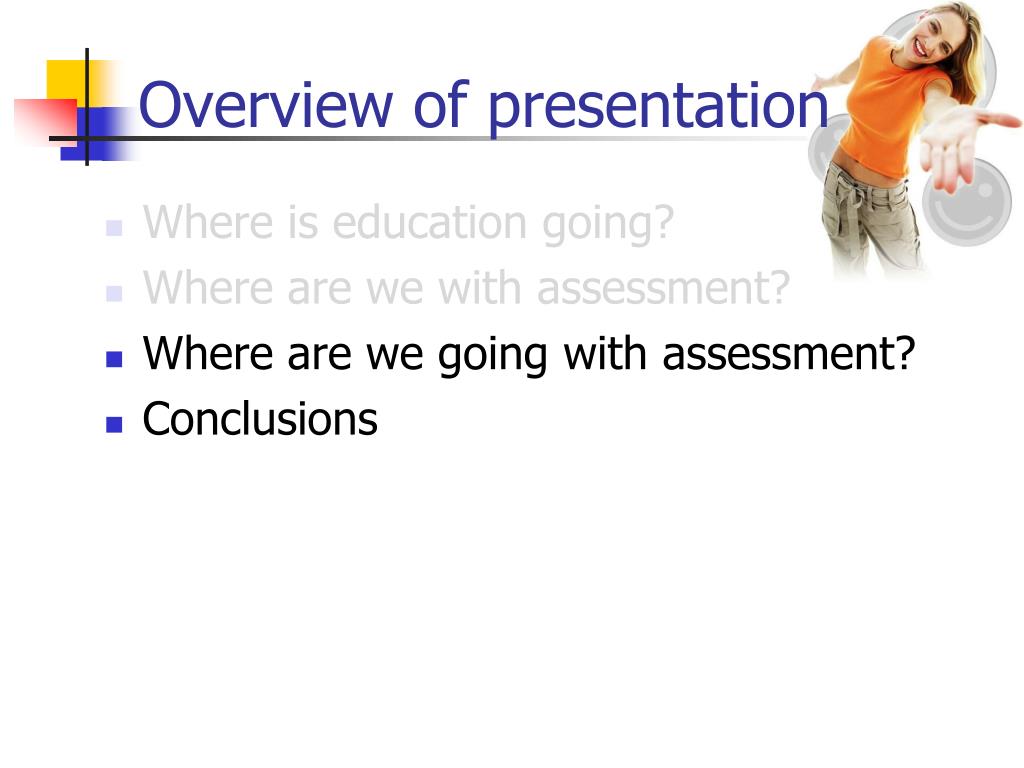 Overview of presentation

- Where is education going?
- Where are we with assessment?
- Where are we going with assessment?
- Conclusions